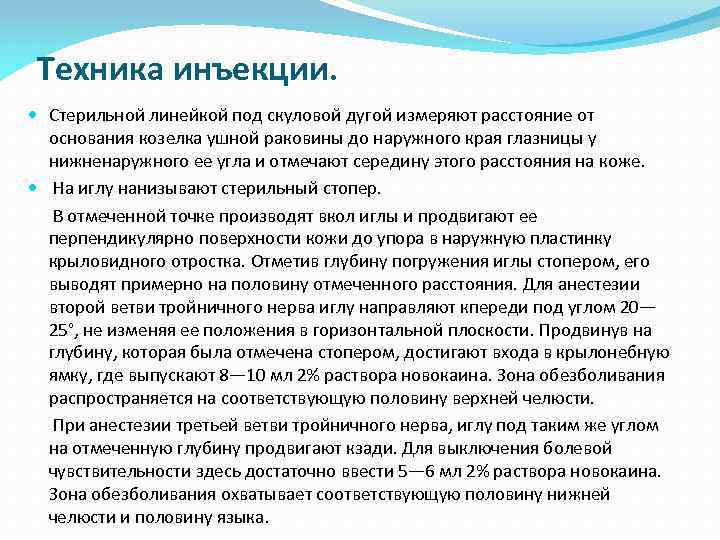 Техника инъекции.

Стерильной линейкой под скуловой дугой измеряют расстояние от основания козелка ушной раковины до наружного края глазницы у нижненаружного ее угла и отмечают середину этого расстояния на коже.

На иглу нанизывают стерильный стопер.

В отмеченной точке производят вкол иглы и продвигают ее перпендикулярно поверхности кожи до упора в наружную пластинку крыловидного отростка. Отметив глубину погружения иглы стопером, его выводят примерно на половину отмеченного расстояния. Для анестезии второй ветви тройничного нерва иглу направляют кпереди под углом 20—25°, не изменяя ее положения в горизонтальной плоскости. Продвинув на глубину, которая была отмечена стопером, достигают входа в крылонебную ямку, где выпускают 8—10 мл 2% раствора новокаина. Зона обезболивания распространяется на соответствующую половину верхней челюсти.

При анестезии третьей ветви тройничного нерва, иглу под таким же углом на отмеченную глубину продвигают кзади. Для выключения болевой чувствительности здесь достаточно ввести 5—6 мл 2% раствора новокаина. Зона обезболивания охватывает соответствующую половину нижней челюсти и половину языка.